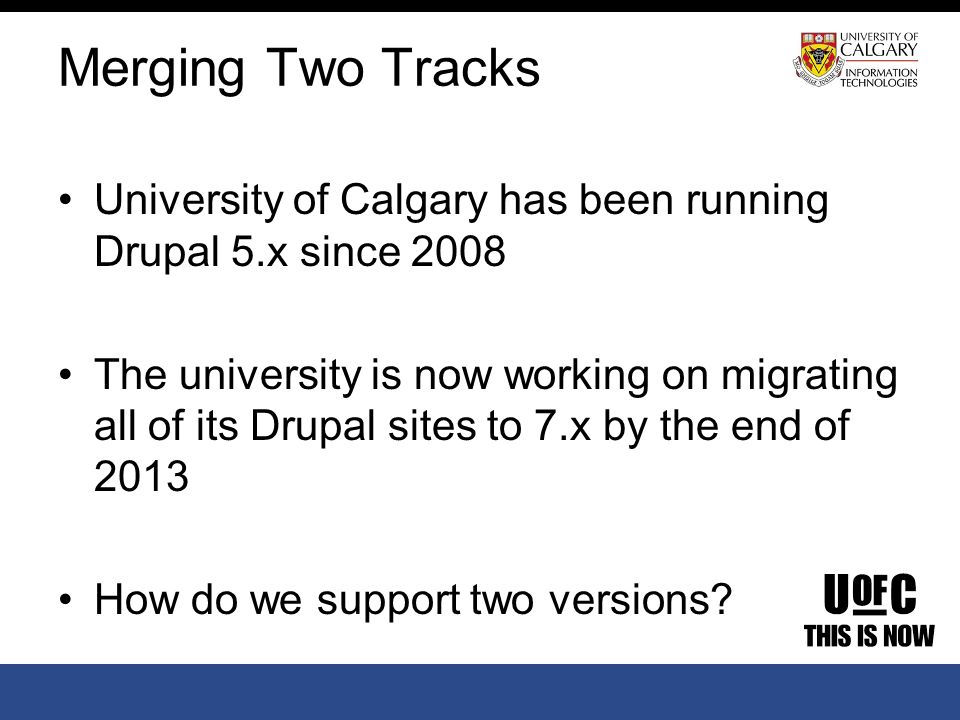 Merging Two Tracks

UNIVERSITY OF CALGARY
INFORMATION TECHNOLOGIES

• University of Calgary has been running Drupal 5.x since 2008

• The university is now working on migrating all of its Drupal sites to 7.x by the end of 2013

• How do we support two versions?

U OF C
THIS IS NOW